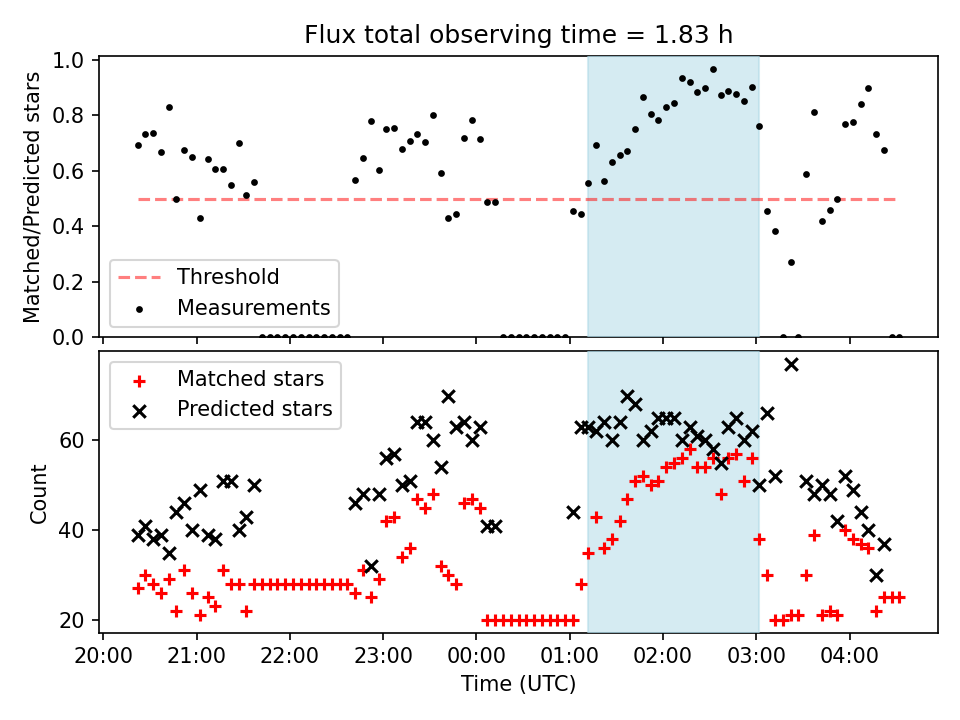 Flux total observing time = 1.83 h

Matched/Predicted stars

1.0
0.8
0.6
0.4
0.2
0.0

Threshold
Measurements

Matched stars
Predicted stars

Count

60
40
20

20:00 21:00 22:00 23:00 00:00 01:00 02:00 03:00 04:00

Time (UTC)